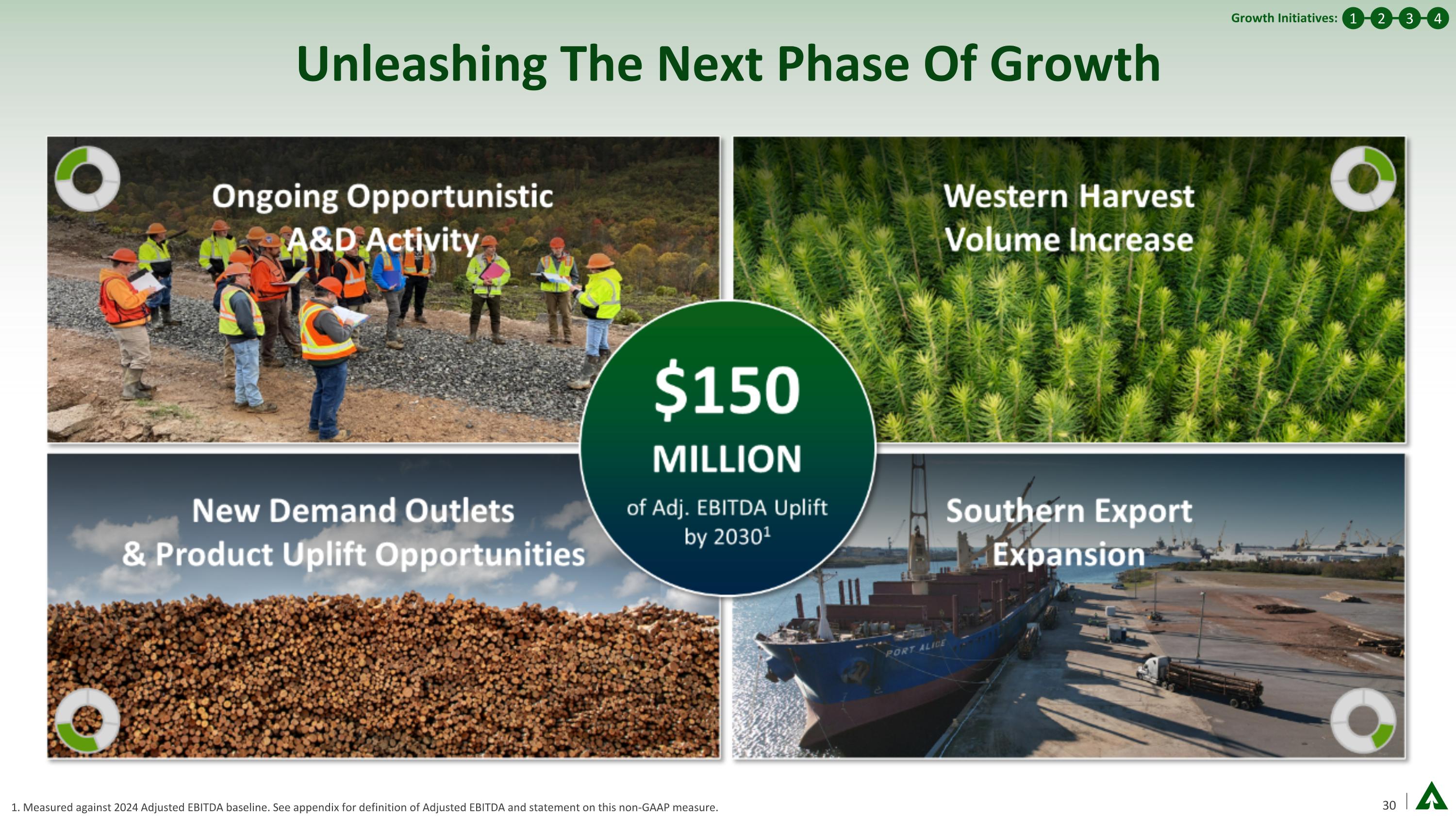 Growth Initiatives: 1 2 3 4

Unleashing The Next Phase Of Growth

Ongoing Opportunistic A&D Activity

Western Harvest Volume Increase

$150 MILLION of Adj. EBITDA Uplift by 2030$^1$

New Demand Outlets & Product Uplift Opportunities

Southern Export Expansion

PORT ALICE

1. Measured against 2024 Adjusted EBITDA baseline. See appendix for definition of Adjusted EBITDA and statement on this non-GAAP measure.

30